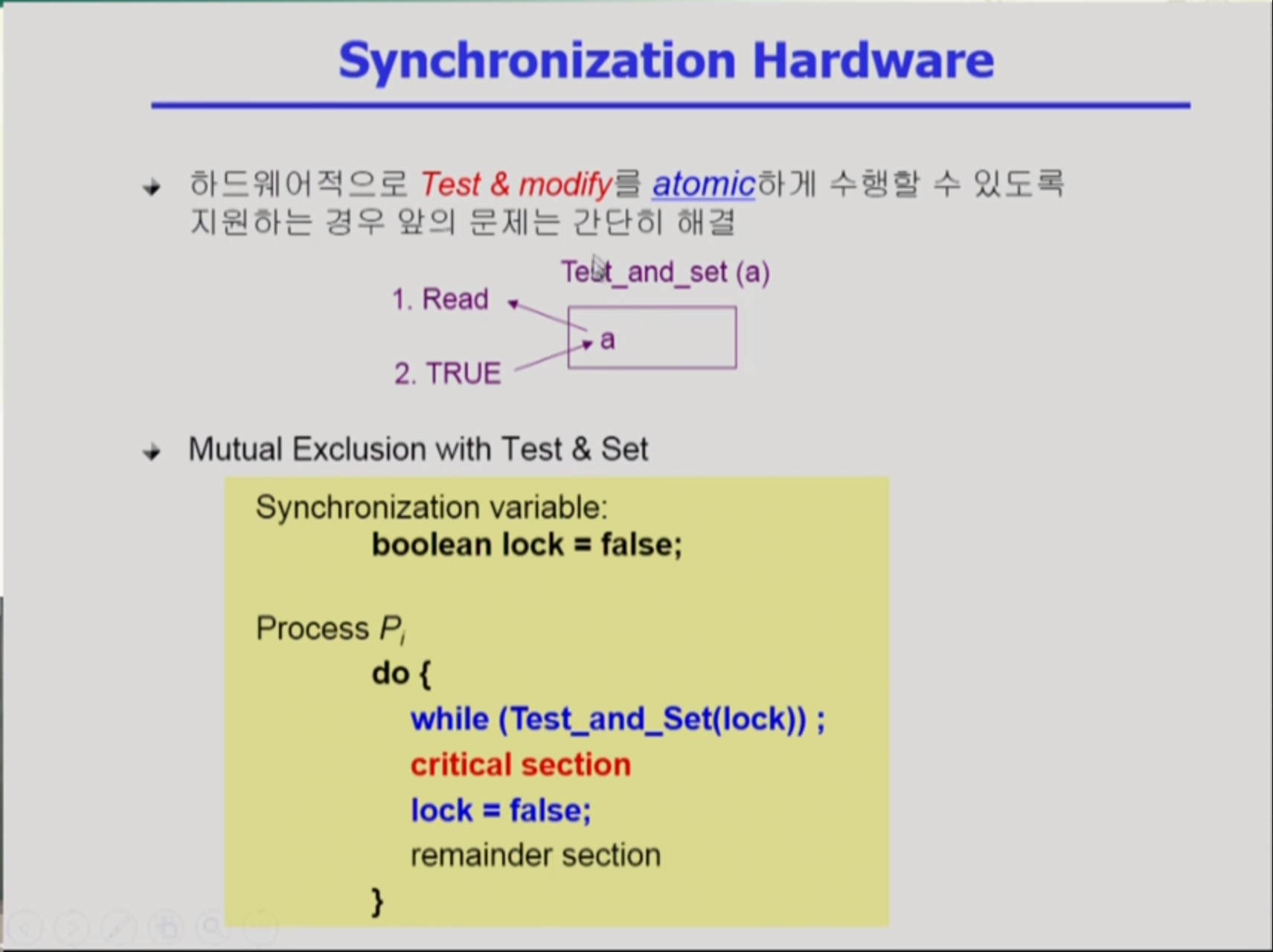 Synchronization Hardware

하드웨어적으로 Test & modify를 atomic하게 수행할 수 있도록 지원하는 경우 앞의 문제는 간단히 해결

Test_and_set (a)

1. Read

a

2. TRUE

Mutual Exclusion with Test & Set

Synchronization variable:
boolean lock = false;

Process $P_i$
do {
while (Test_and_Set(lock)) ;
critical section
lock = false;
remainder section
}